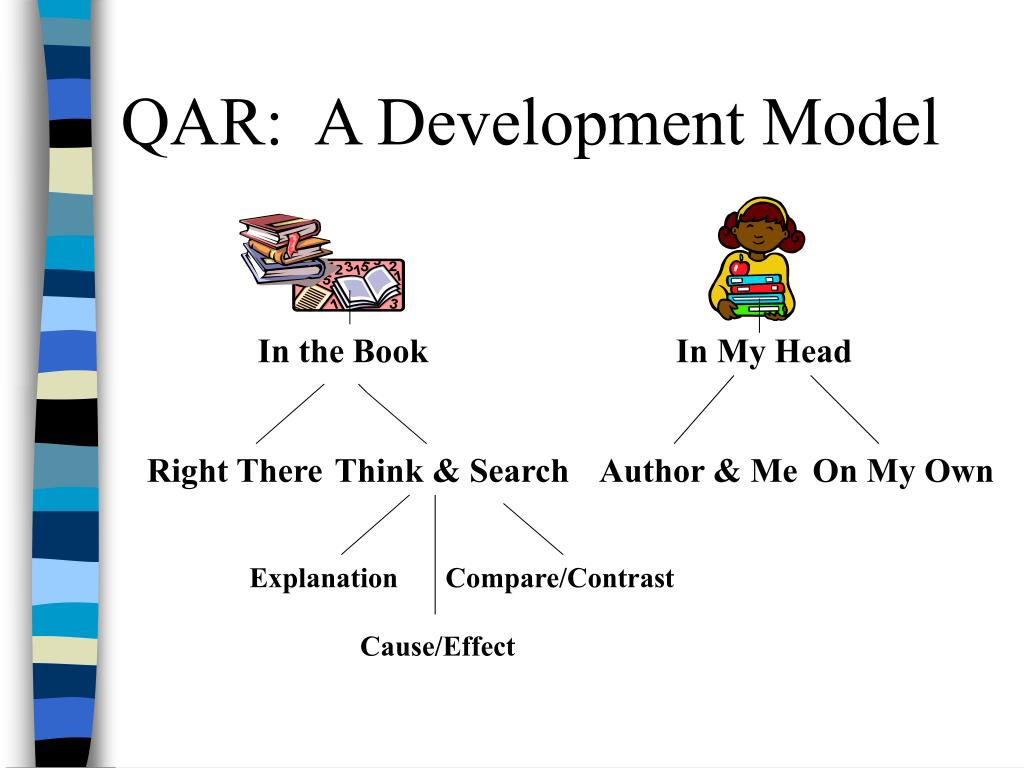 QAR: A Development Model

In the Book

In My Head

Right There

Think & Search

Author & Me

On My Own

Explanation

Compare/Contrast

Cause/Effect